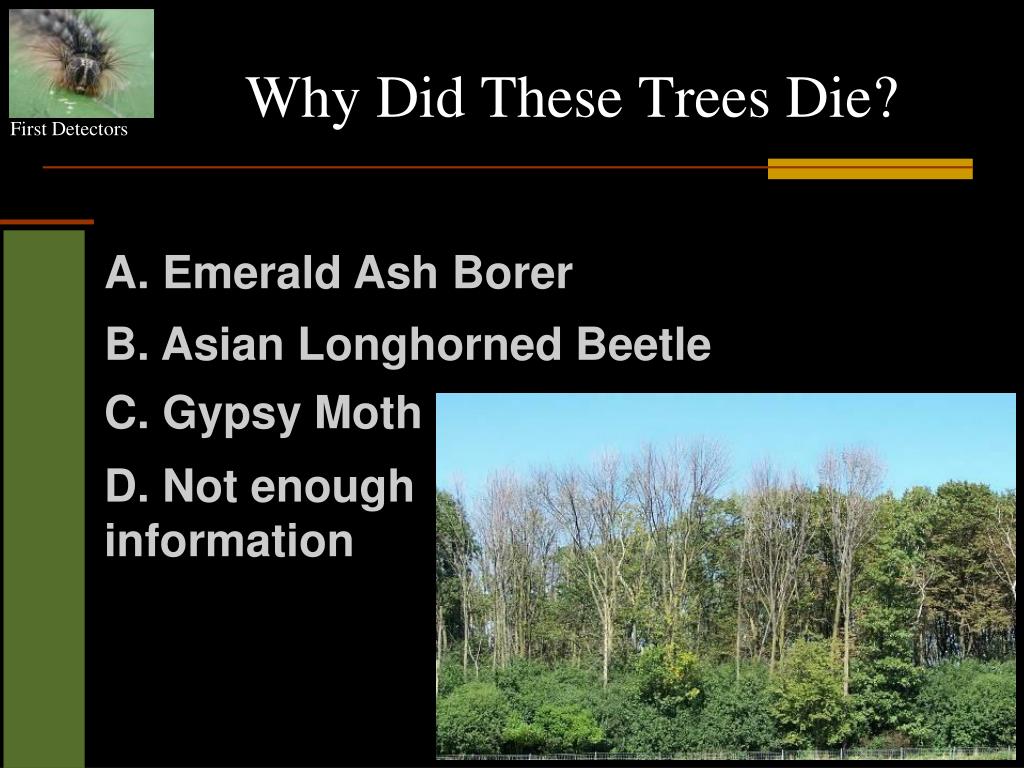 First Detectors

Why Did These Trees Die?

A. Emerald Ash Borer

B. Asian Longhorned Beetle

C. Gypsy Moth

D. Not enough information